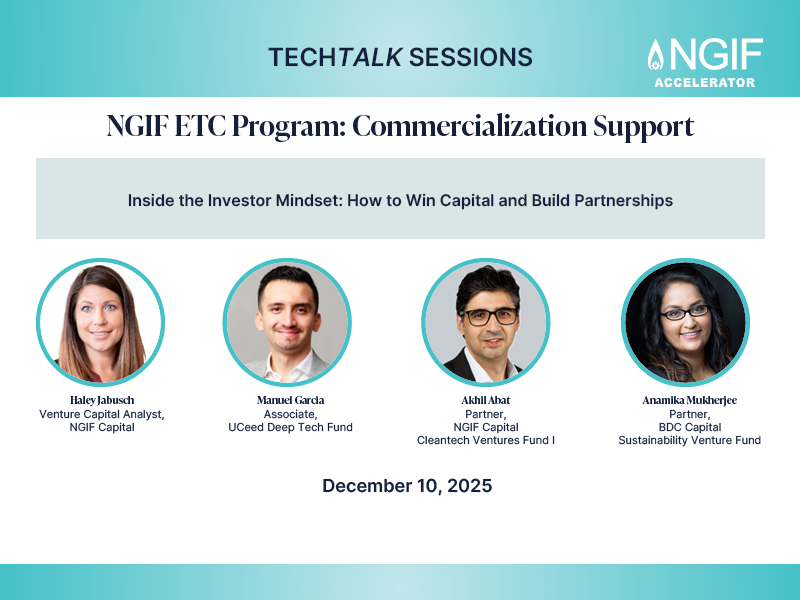 TECHTALK SESSIONS

NGIF
ACCELERATOR

NGIF ETC Program: Commercialization Support

Inside the Investor Mindset: How to Win Capital and Build Partnerships

Haley Jabusch
Venture Capital Analyst, NGIF Capital

Manuel Garcia
Associate, UCeed Deep Tech Fund

Akhil Abat
Partner, NGIF Capital Cleantech Ventures Fund I

Anamika Mukherjee
Partner, BDC Capital Sustainability Venture Fund

December 10, 2025